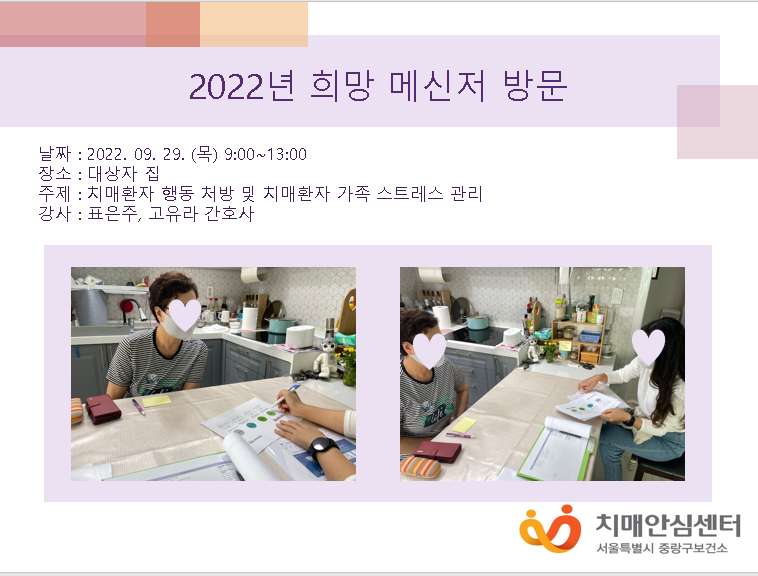 2022년 희망 메신저 방문

날짜 : 2022. 09. 29. (목) 9:00~13:00
장소 : 대상자 집
주제 : 치매환자 행동 처방 및 치매환자 가족 스트레스 관리
강사 : 표은주, 고유라 간호사

치매안심센터
서울특별시 중랑구보건소